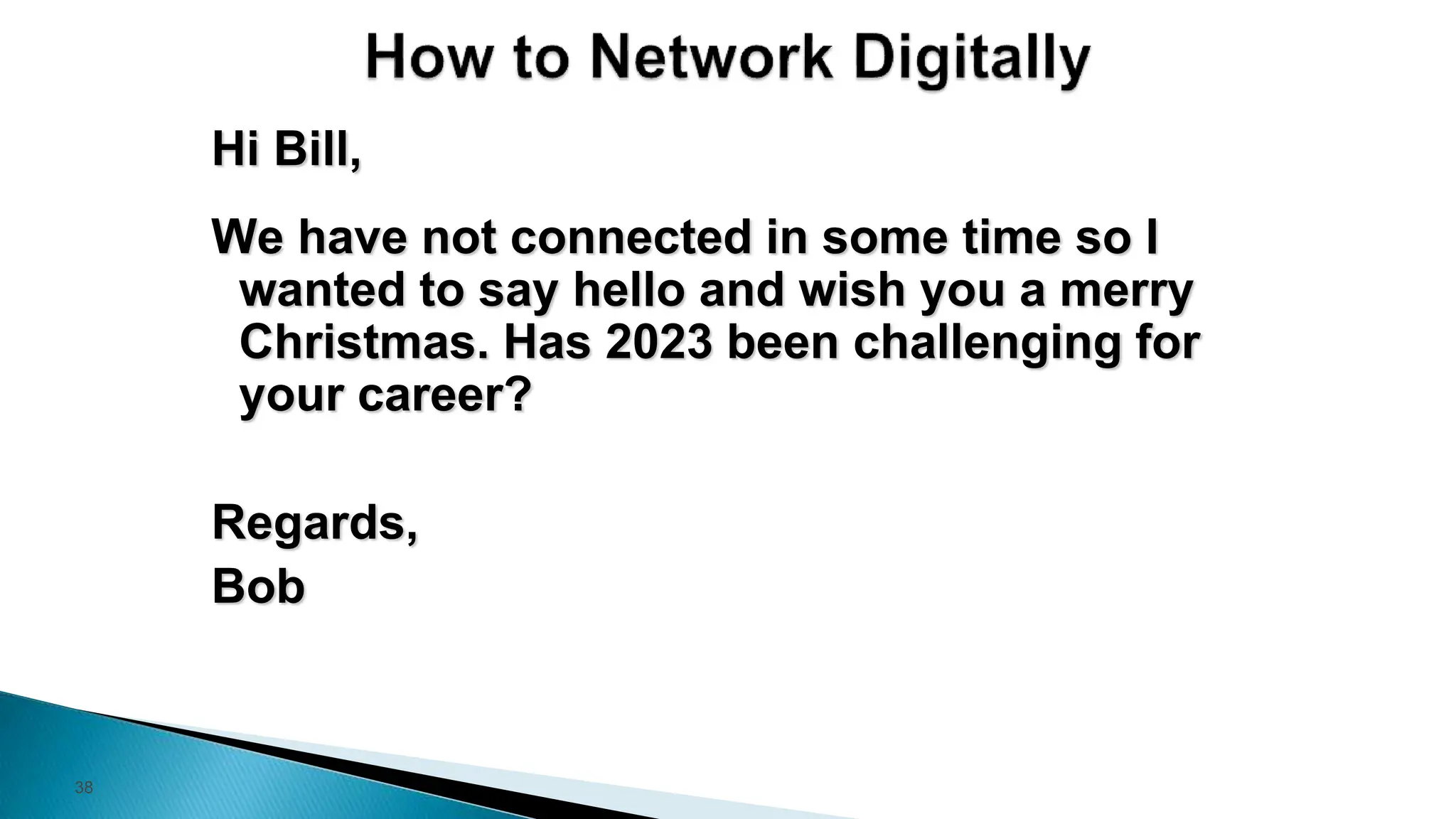 How to Network Digitally

Hi Bill,

We have not connected in some time so I wanted to say hello and wish you a merry Christmas. Has 2023 been challenging for your career?

Regards,

Bob

38